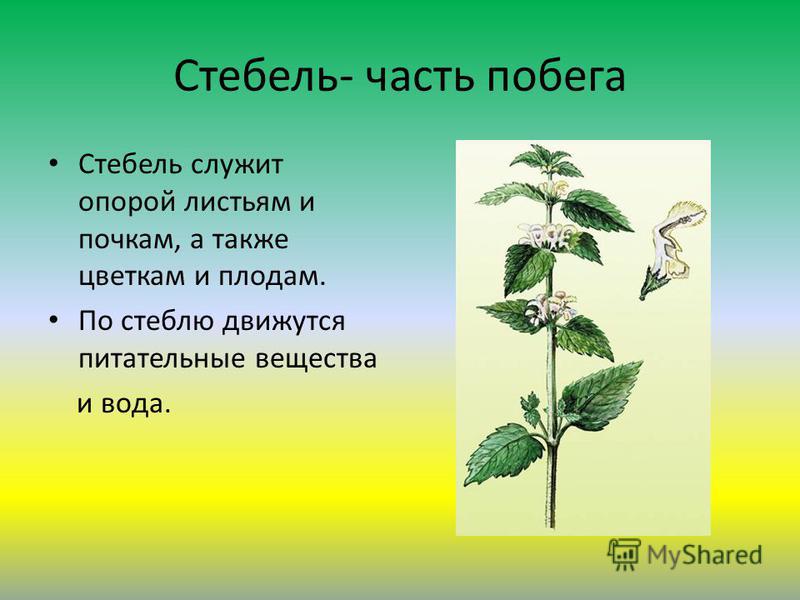 Стебель- часть побега

• Стебель служит опорой листьям и почкам, а также цветкам и плодам.

• По стеблю движутся питательные вещества

и вода.

MyShared